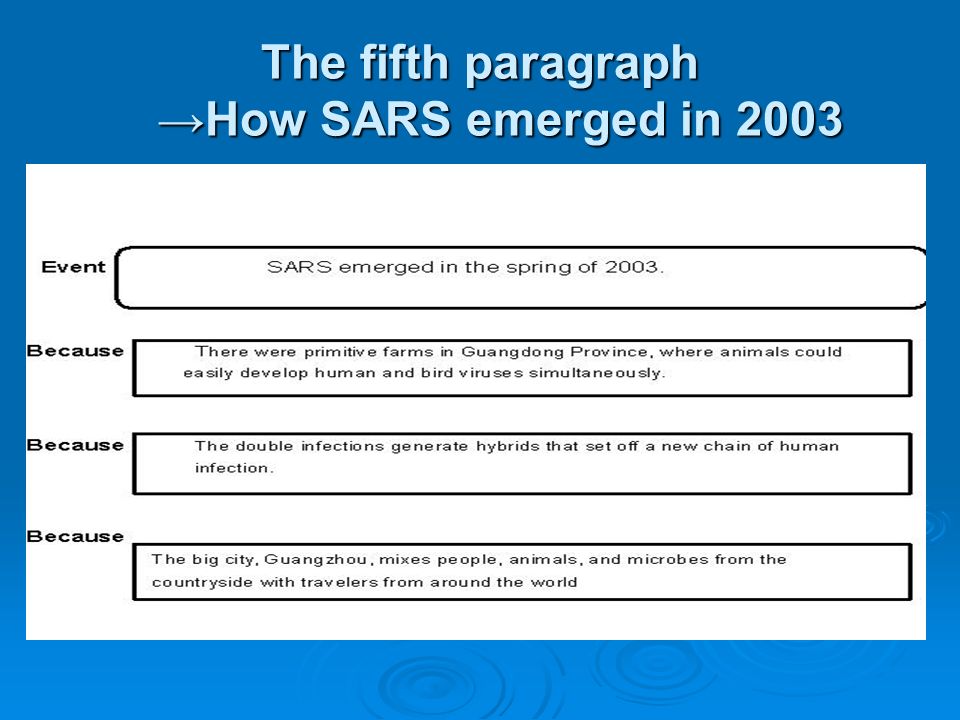 The fifth paragraph
→How SARS emerged in 2003

Event

SARS emerged in the spring of 2003.

Because

There were primitive farms in Guangdong Province, where animals could easily develop human and bird viruses simultaneously.

Because

The double infections generate hybrids that set off a new chain of human infection.

Because

The big city, Guangzhou, mixes people, animals, and microbes from the countryside with travelers from around the world